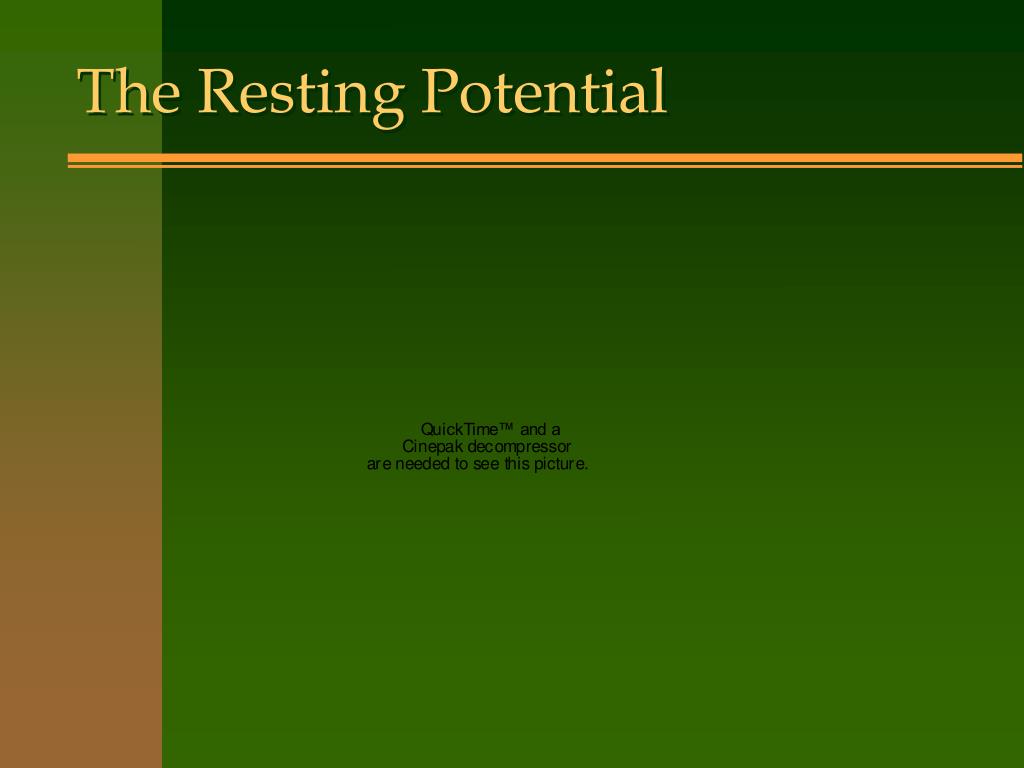 The Resting Potential

QuickTime™ and a Cinepak decompressor are needed to see this picture.